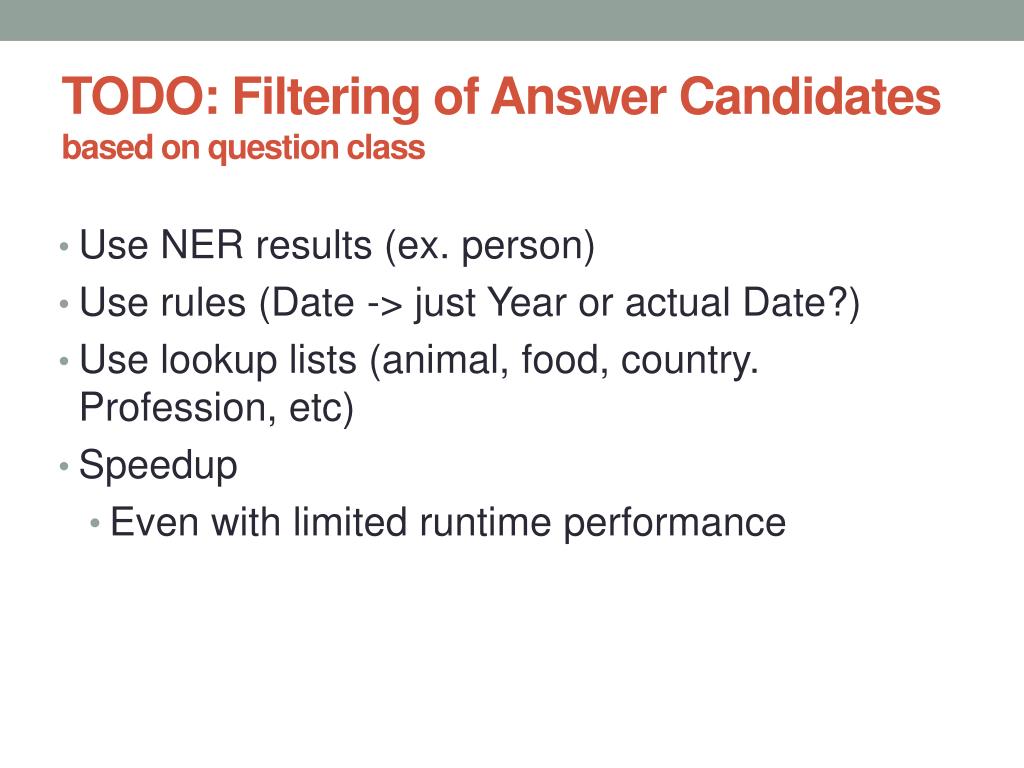 TODO: Filtering of Answer Candidates
based on question class

• Use NER results (ex. person)
• Use rules (Date -> just Year or actual Date?)
• Use lookup lists (animal, food, country. Profession, etc)
• Speedup
  • Even with limited runtime performance